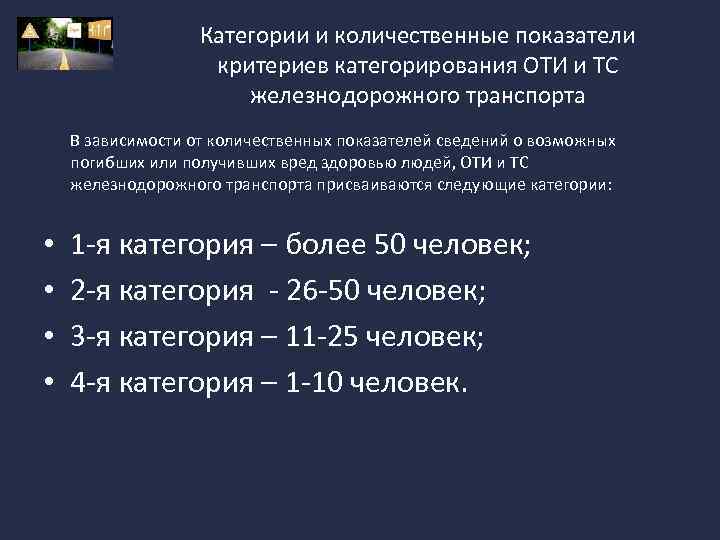 Категории и количественные показатели критериев категорирования ОТИ и ТС железнодорожного транспорта

В зависимости от количественных показателей сведений о возможных погибших или получивших вред здоровью людей, ОТИ и ТС железнодорожного транспорта присваиваются следующие категории:

• 1-я категория – более 50 человек;
• 2-я категория - 26-50 человек;
• 3-я категория – 11-25 человек;
• 4-я категория – 1-10 человек.